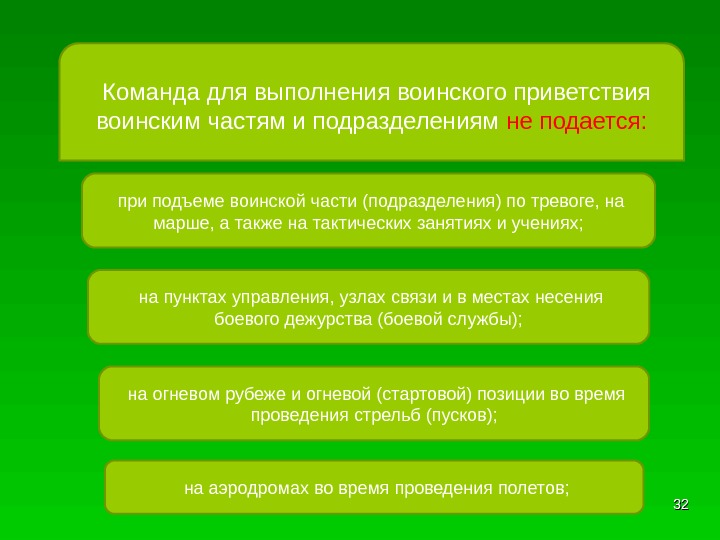 Команда для выполнения воинского приветствия воинским частям и подразделениям не подается:

при подъеме воинской части (подразделения) по тревоге, на марше, а также на тактических занятиях и учениях;

на пунктах управления, узлах связи и в местах несения боевого дежурства (боевой службы);

на огневом рубеже и огневой (стартовой) позиции во время проведения стрельб (пусков);

на аэродромах во время проведения полетов;

32